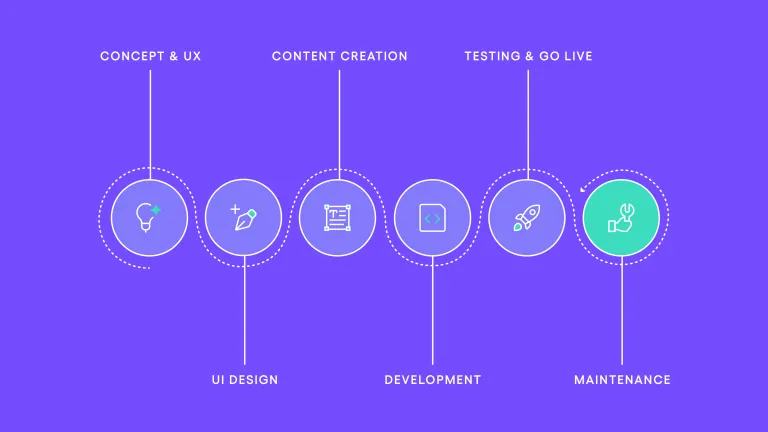 CONCEPT & UX

CONTENT CREATION

TESTING & GO LIVE

UI DESIGN

DEVELOPMENT

MAINTENANCE